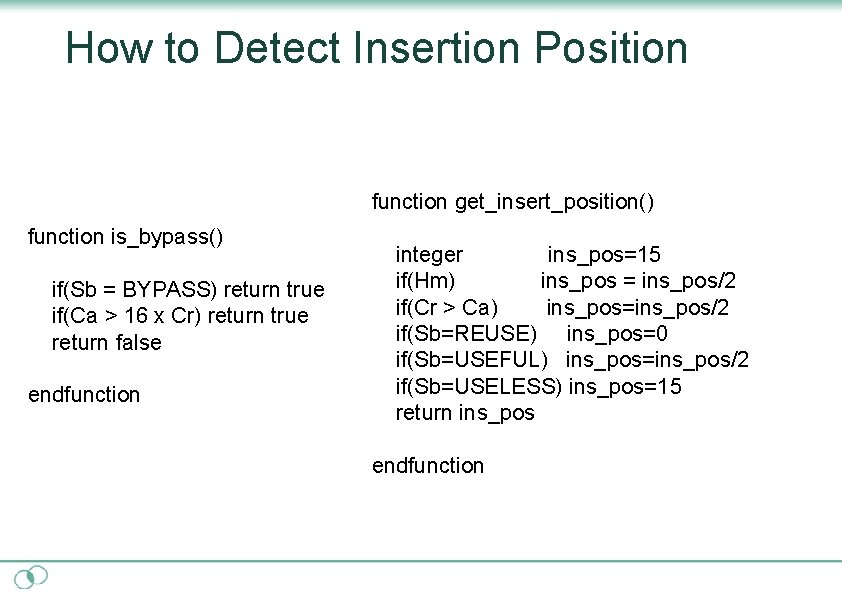 How to Detect Insertion Position

function is_bypass()

if(Sb = BYPASS) return true
if(Ca > 16 x Cr) return true
return false

endfunction

function get_insert_position()

integer ins_pos=15
if(Hm) ins_pos = ins_pos/2
if(Cr > Ca) ins_pos=ins_pos/2
if(Sb=REUSE) ins_pos=0
if(Sb=USEFUL) ins_pos=ins_pos/2
if(Sb=USELESS) ins_pos=15
return ins_pos

endfunction